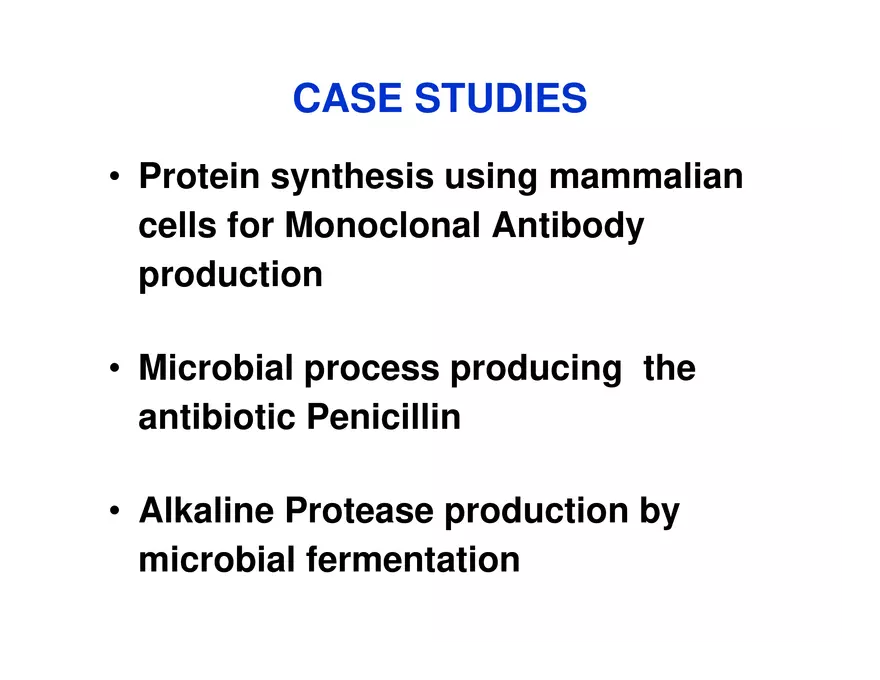 CASE STUDIES

• Protein synthesis using mammalian cells for Monoclonal Antibody production

• Microbial process producing the antibiotic Penicillin

• Alkaline Protease production by microbial fermentation